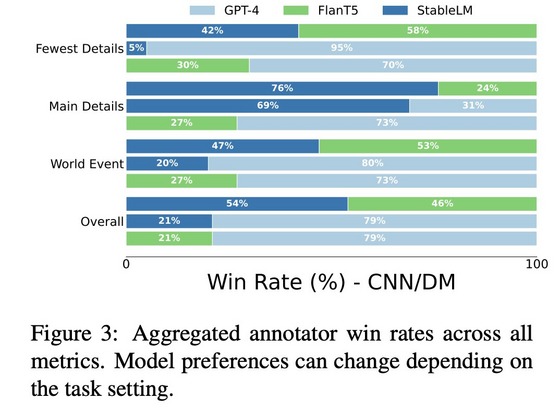 GPT-4 FlanT5 StableLM

Fewest Details
42% 58%
5% 95%
30% 70%

Main Details
76% 24%
69% 31%
27% 73%

World Event
47% 53%
20% 80%
27% 73%

Overall
54% 46%
21% 79%
21% 79%

0 100

Win Rate (%) - CNN/DM

Figure 3: Aggregated annotator win rates across all metrics. Model preferences can change depending on the task setting.